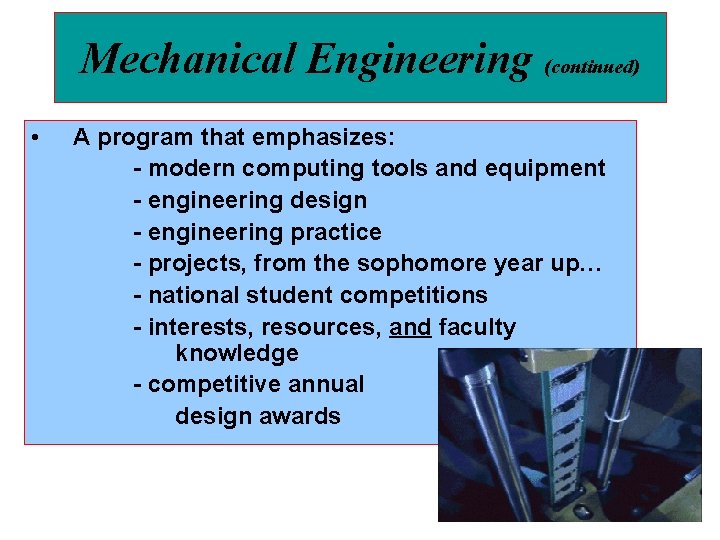 Mechanical Engineering (continued)

• A program that emphasizes:

- modern computing tools and equipment
- engineering design
- engineering practice
- projects, from the sophomore year up…
- national student competitions
- interests, resources, and faculty knowledge
- competitive annual design awards